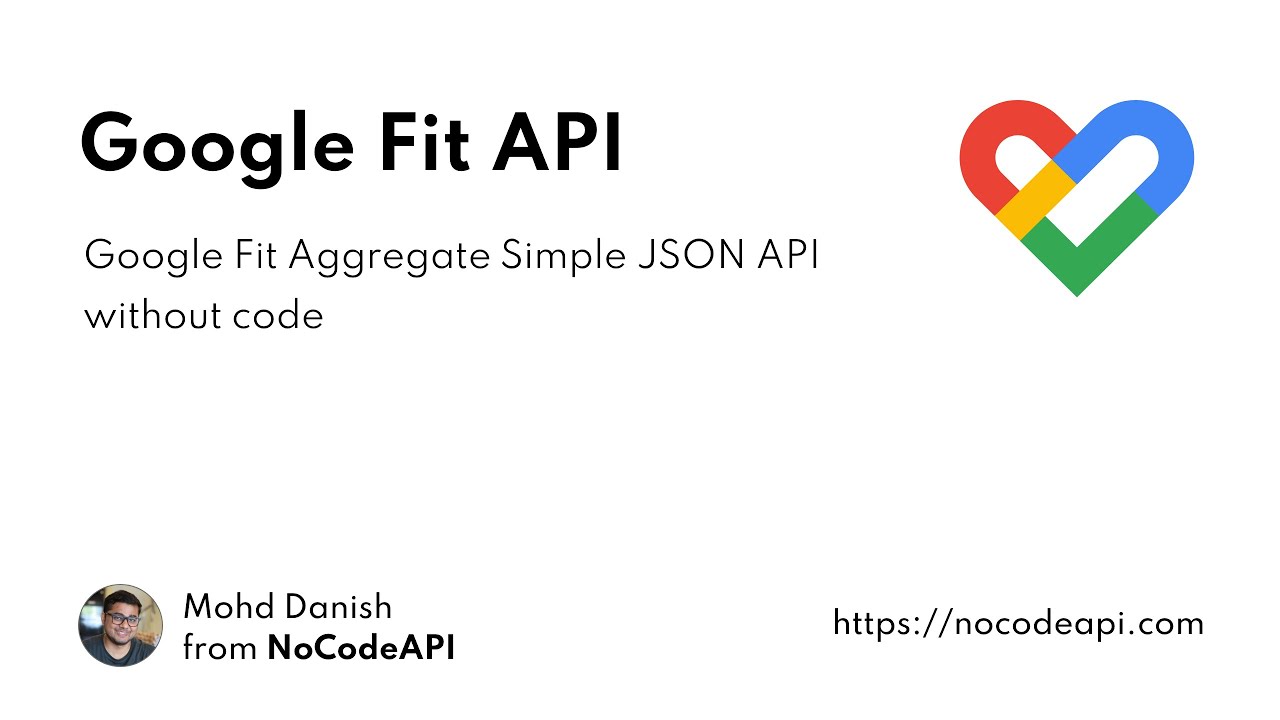 Google Fit API

Google Fit Aggregate Simple JSON API without code

Mohd Danish
from NoCodeAPI

https://nocodeapi.com